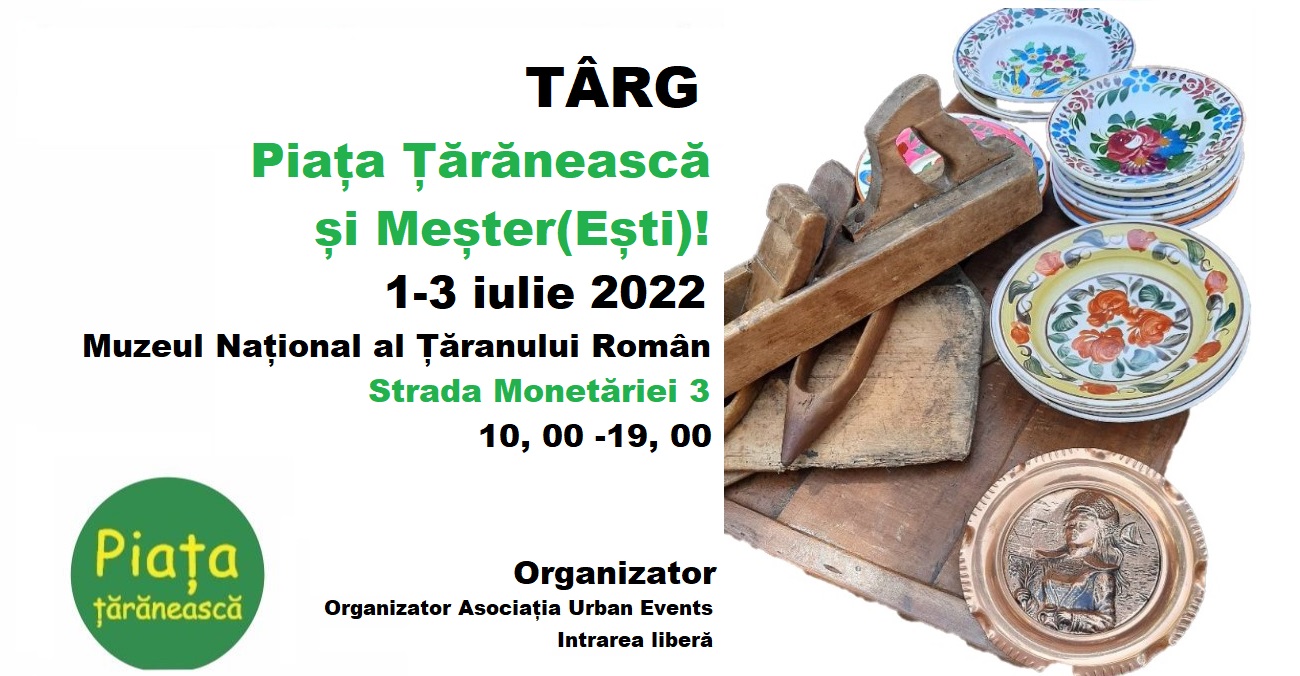 TÂRG

Piața Țărănească și Meșter(Ești)!

1-3 iulie 2022

Muzeul Național al Țăranului Român

Strada Monetăriei 3

10, 00 -19, 00

Piața țărănească

Organizator

Organizator Asociația Urban Events

Intrarea liberă